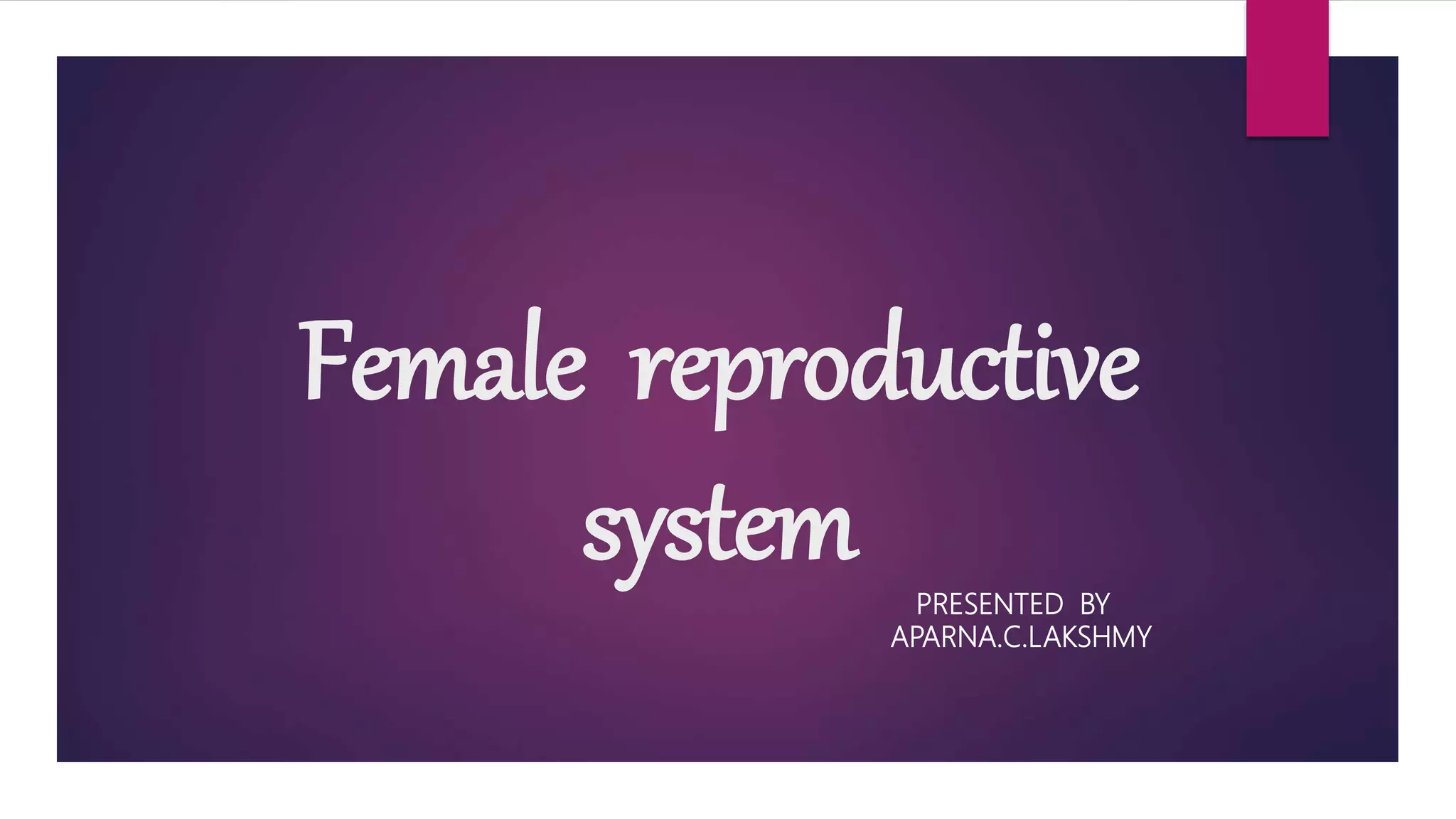 Female reproductive system

PRESENTED BY
APARNA.C.LAKSHMY